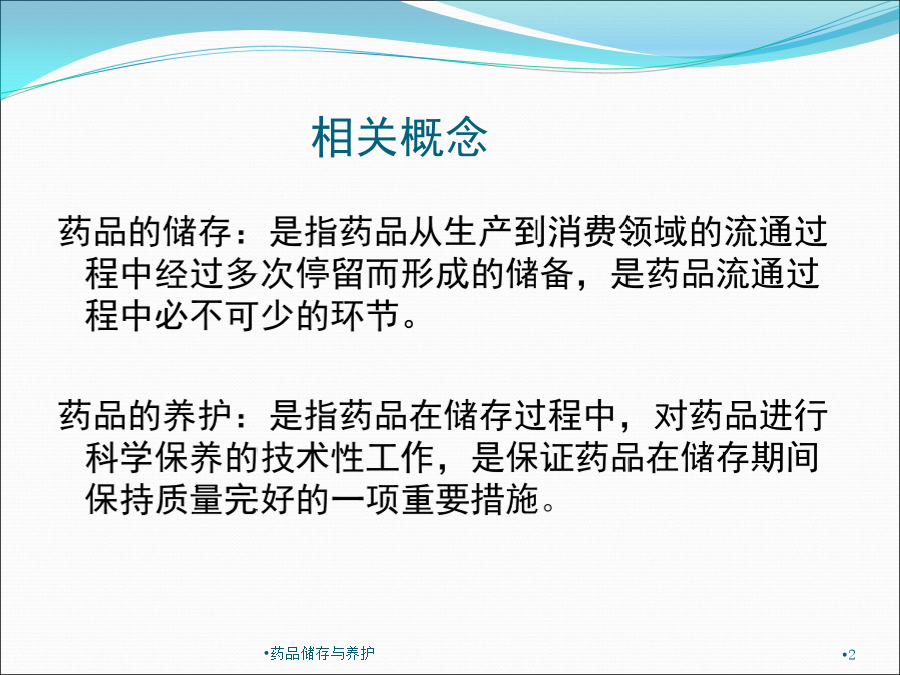 相关概念

药品的储存：是指药品从生产到消费领域的流通过程中经过多次停留而形成的储备，是药品流通过程中必不可少的环节。

药品的养护：是指药品在储存过程中，对药品进行科学保养的技术性工作，是保证药品在储存期间保持质量完好的一项重要措施。

•药品储存与养护

•2